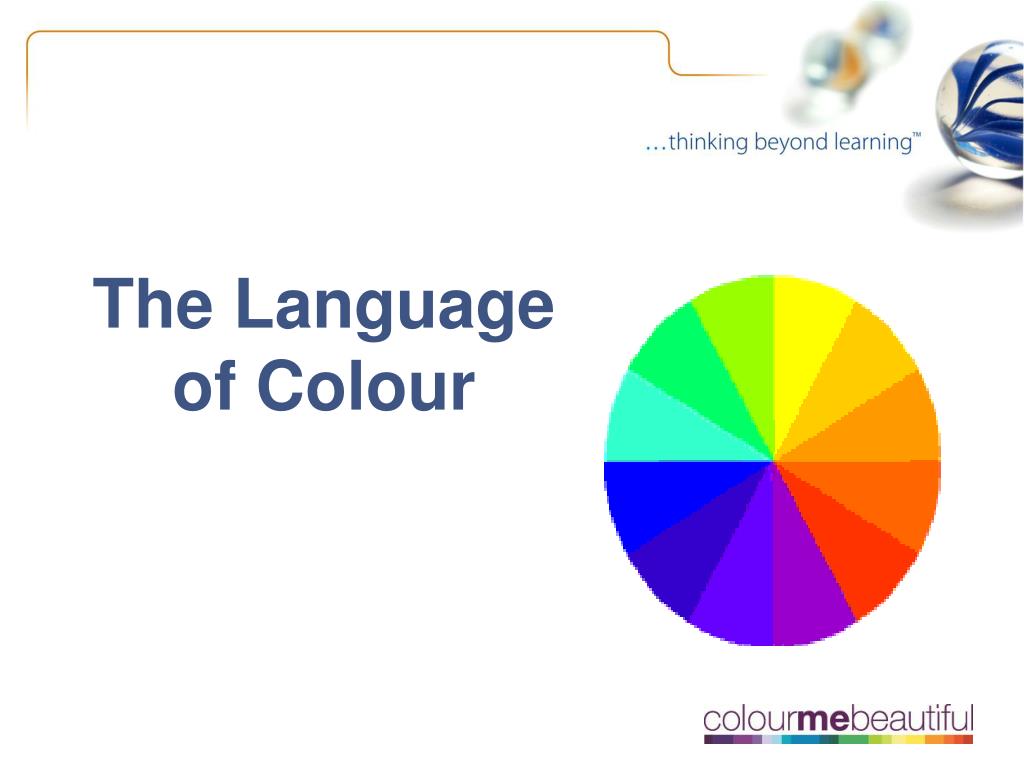 …thinking beyond learning™

The Language of Colour

colourmebeautiful